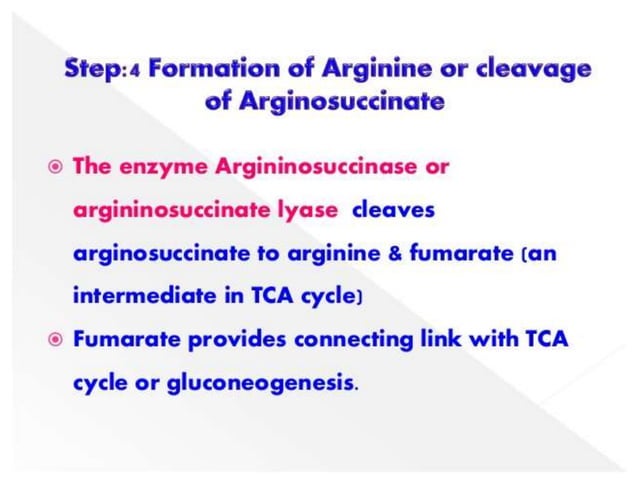 Step:4 Formation of Arginine or cleavage of Arginosuccinate

◉ The enzyme Argininosuccinase or argininosuccinate lyase cleaves arginosuccinate to arginine & fumarate (an intermediate in TCA cycle)

◉ Fumarate provides connecting link with TCA cycle or gluconeogenesis.